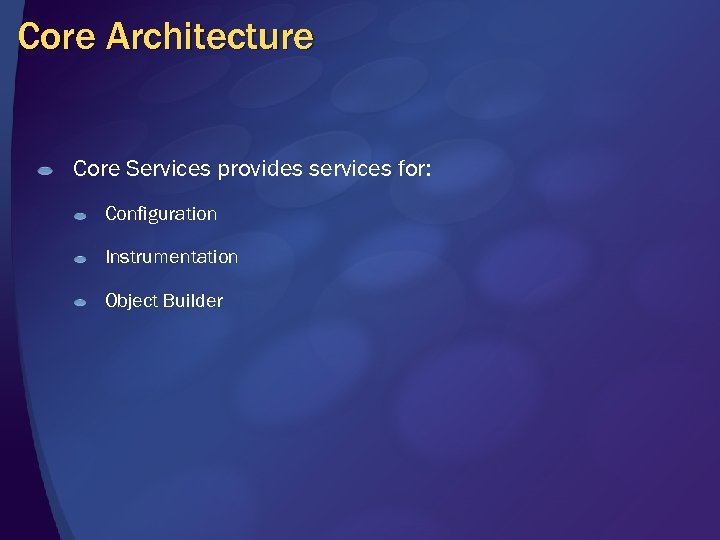 Core Architecture

Core Services provides services for:

Configuration

Instrumentation

Object Builder